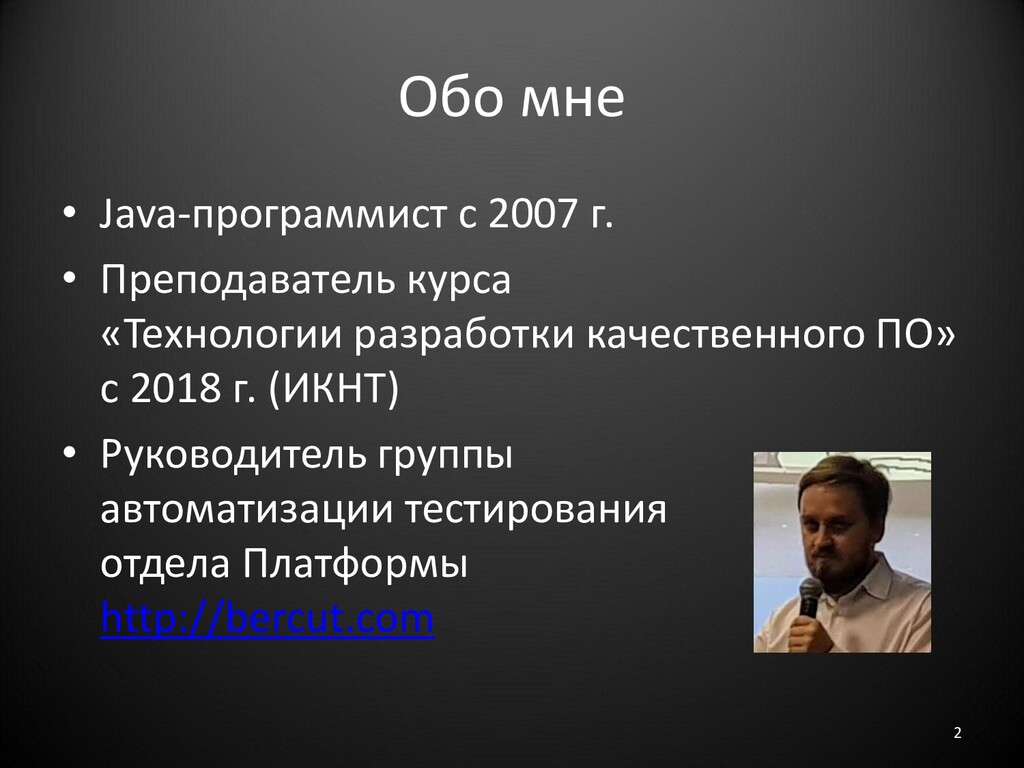 Обо мне

• Java-программист с 2007 г.

• Преподаватель курса «Технологии разработки качественного ПО» с 2018 г. (ИКНТ)

• Руководитель группы автоматизации тестирования отдела Платформы http://bercut.com

2